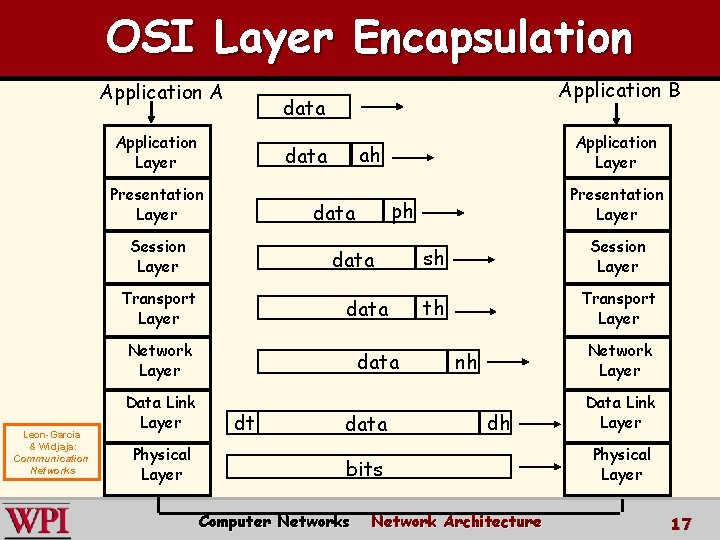 OSI Layer Encapsulation

Application A

Application Layer

Presentation Layer

Session Layer

Transport Layer

Network Layer

Data Link Layer

Physical Layer

data

data ah

data ph

data sh

data th

data nh

dt data dh

bits

Application B

Application Layer

Presentation Layer

Session Layer

Transport Layer

Network Layer

Data Link Layer

Physical Layer

Leon-Garcia & Widjaja: Communication Networks

WPI

Computer Networks Network Architecture

17